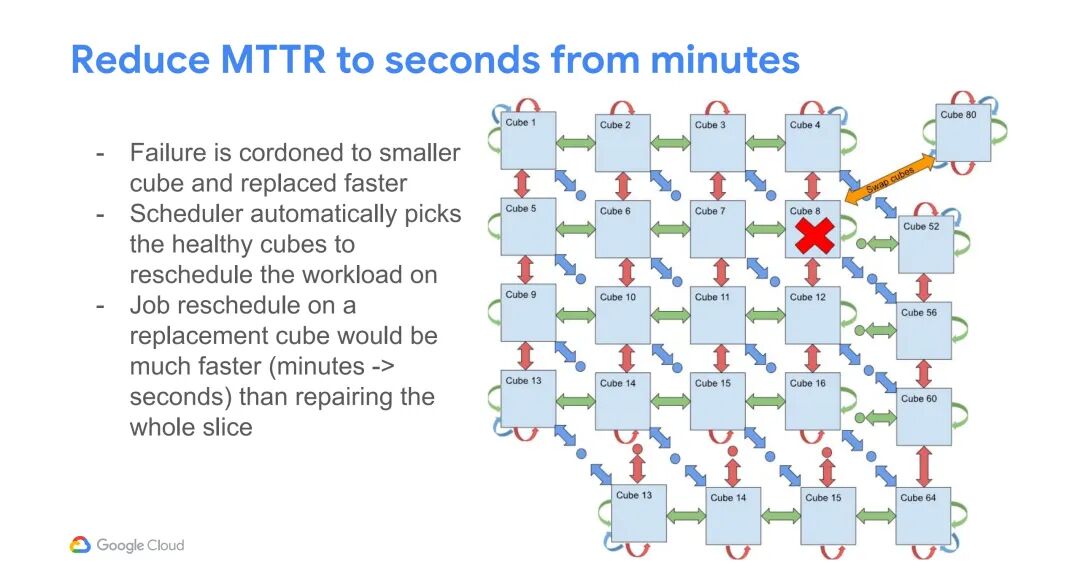 Reduce MTTR to seconds from minutes

- Failure is cordoned to smaller cube and replaced faster
- Scheduler automatically picks the healthy cubes to reschedule the workload on
- Job reschedule on a replacement cube would be much faster (minutes -> seconds) than repairing the whole slice

Cube 1
Cube 2
Cube 3
Cube 4
Cube 80
Swap cubes
Cube 5
Cube 6
Cube 7
Cube 8
Cube 52
Cube 9
Cube 10
Cube 11
Cube 12
Cube 56
Cube 13
Cube 14
Cube 15
Cube 16
Cube 60
Cube 13
Cube 14
Cube 15
Cube 64

Google Cloud